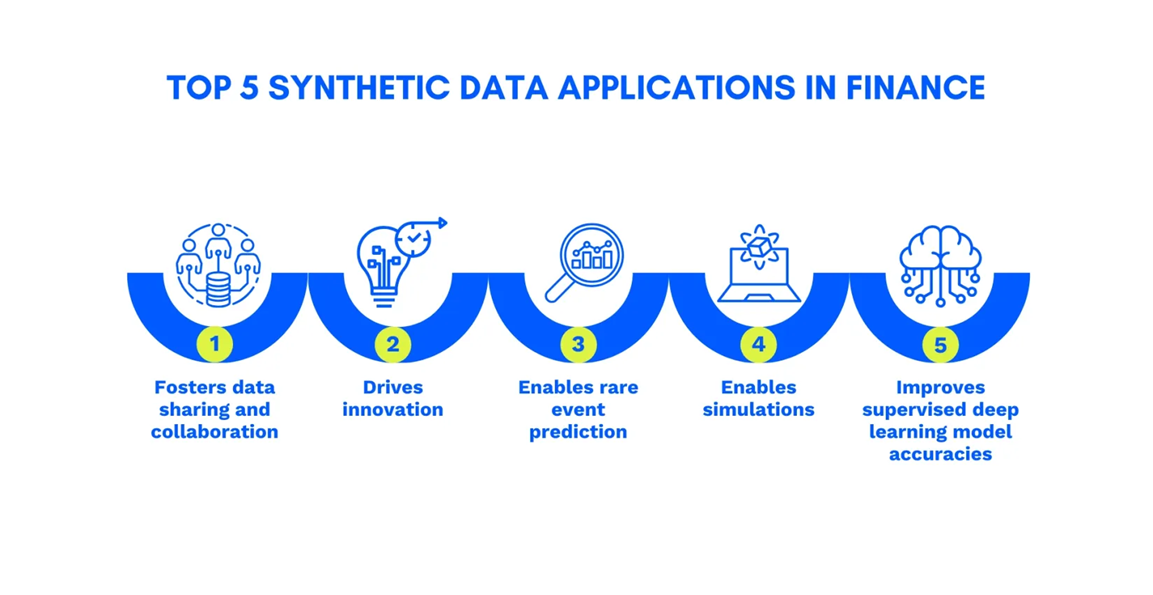 TOP 5 SYNTHETIC DATA APPLICATIONS IN FINANCE

1
Fosters data sharing and collaboration

2
Drives innovation

3
Enables rare event prediction

4
Enables simulations

5
Improves supervised deep learning model accuracies